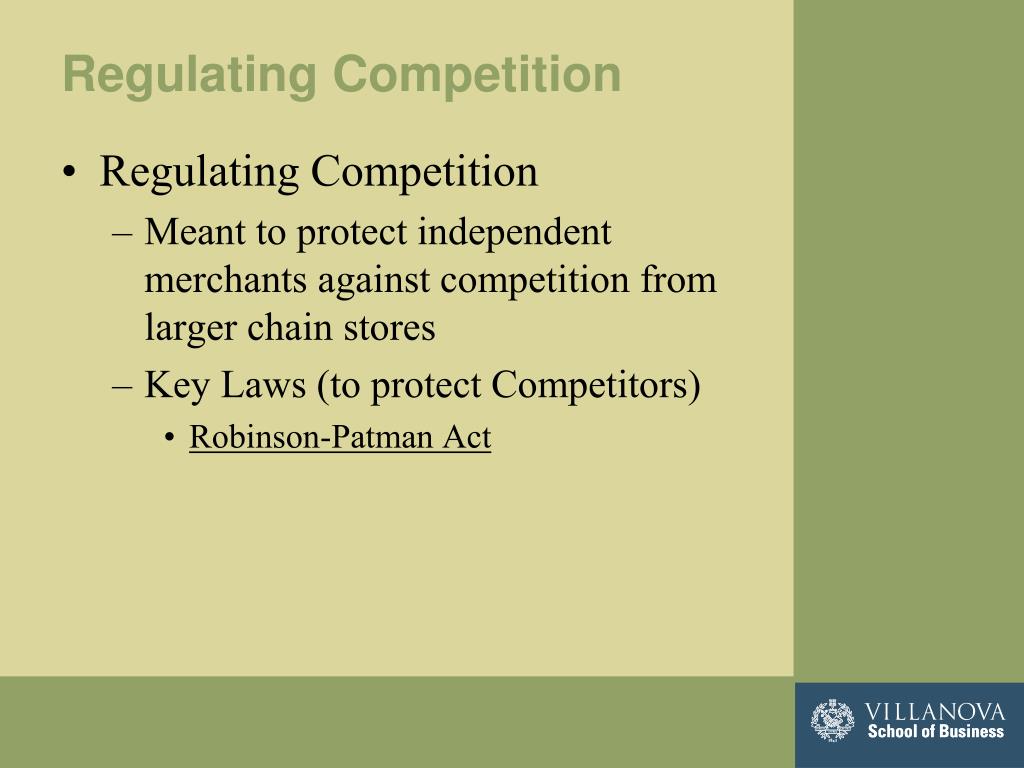 Regulating Competition

• Regulating Competition
– Meant to protect independent merchants against competition from larger chain stores
– Key Laws (to protect Competitors)
• Robinson-Patman Act

VILLANOVA
School of Business